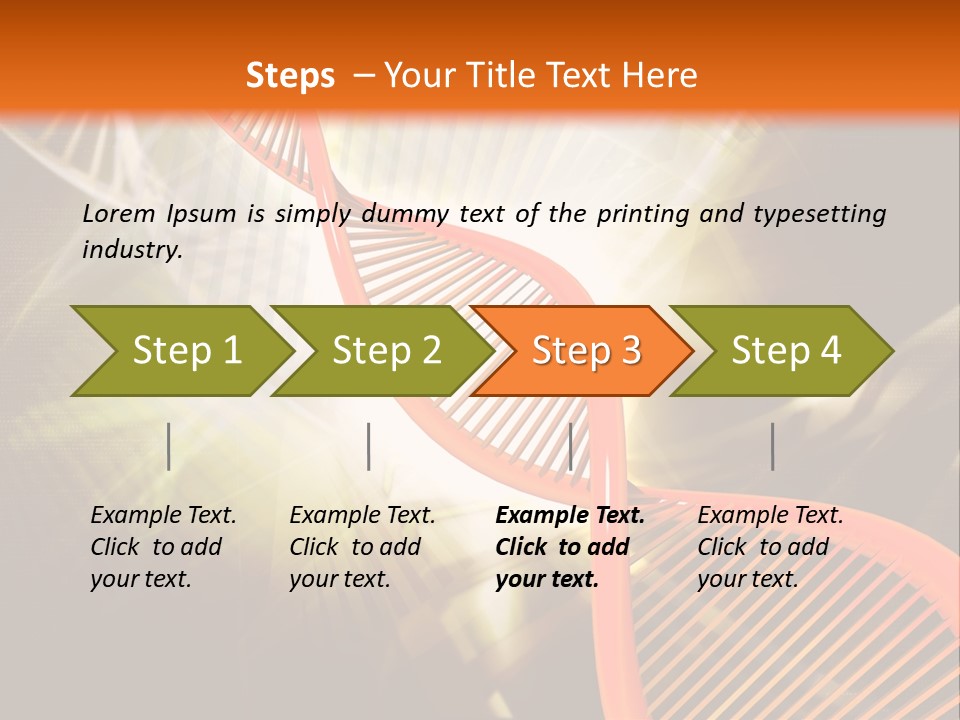 Steps – Your Title Text Here

Lorem Ipsum is simply dummy text of the printing and typesetting industry.

Step 1

Step 2

Step 3

Step 4

Example Text. Click to add your text.

Example Text. Click to add your text.

Example Text. Click to add your text.

Example Text. Click to add your text.